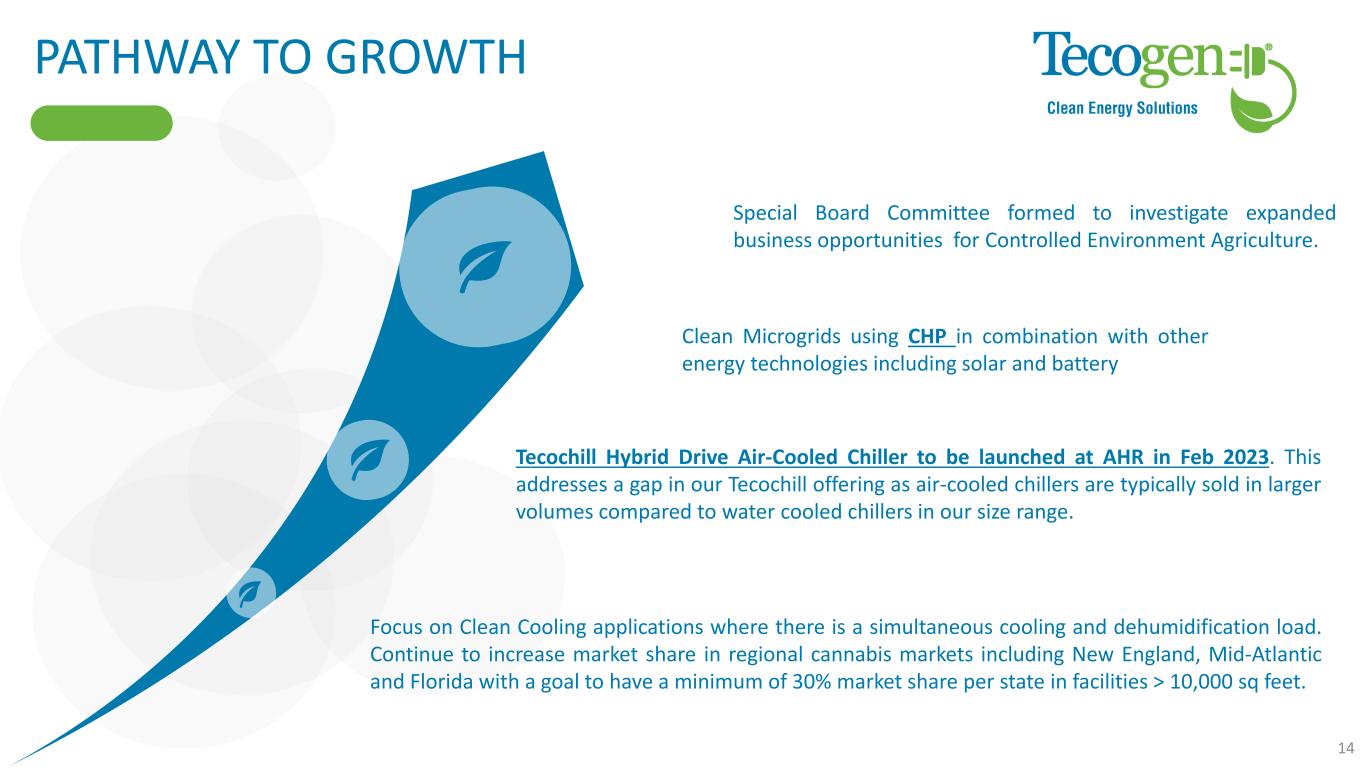 PATHWAY TO GROWTH

Tecogen®
Clean Energy Solutions

Special Board Committee formed to investigate expanded business opportunities for Controlled Environment Agriculture.

Clean Microgrids using CHP in combination with other energy technologies including solar and battery

Tecochill Hybrid Drive Air-Cooled Chiller to be launched at AHR in Feb 2023. This addresses a gap in our Tecochill offering as air-cooled chillers are typically sold in larger volumes compared to water cooled chillers in our size range.

Focus on Clean Cooling applications where there is a simultaneous cooling and dehumidification load. Continue to increase market share in regional cannabis markets including New England, Mid-Atlantic and Florida with a goal to have a minimum of 30% market share per state in facilities > 10,000 sq feet.

14